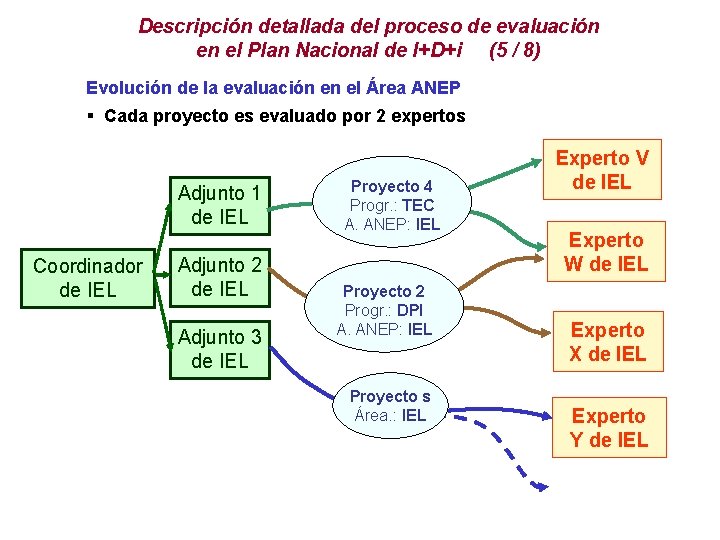 Descripción detallada del proceso de evaluación en el Plan Nacional de I+D+i (5 / 8)

Evolución de la evaluación en el Área ANEP

▪ Cada proyecto es evaluado por 2 expertos

Coordinador de IEL

Adjunto 1 de IEL

Adjunto 2 de IEL

Adjunto 3 de IEL

Proyecto 4
Progr.: TEC
A. ANEP: IEL

Proyecto 2
Progr.: DPI
A. ANEP: IEL

Proyecto s
Área.: IEL

Experto V de IEL

Experto W de IEL

Experto X de IEL

Experto Y de IEL